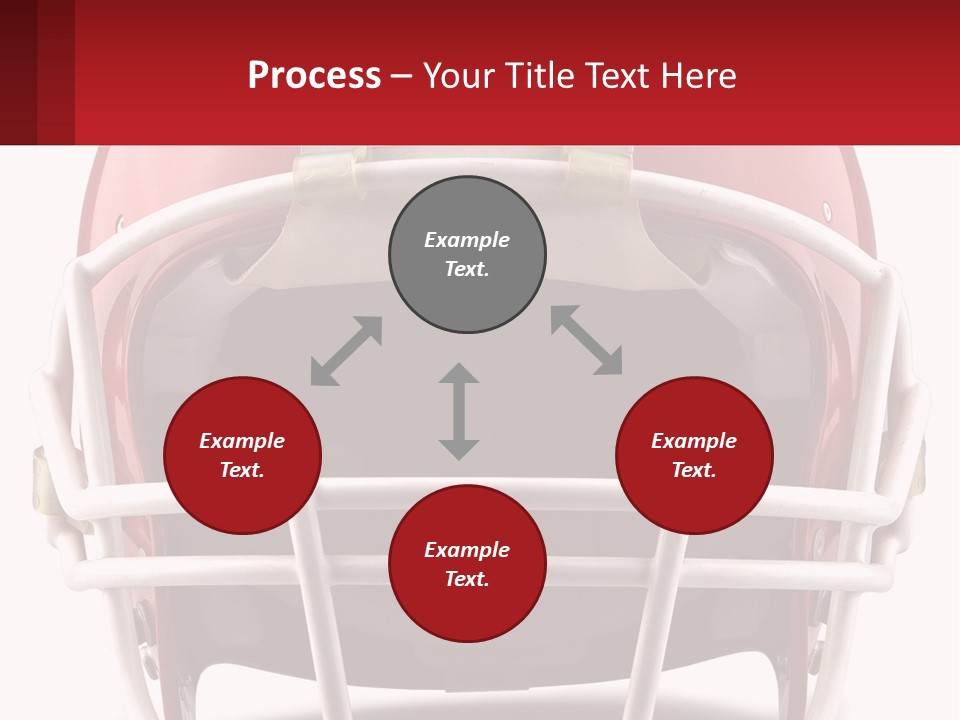 Process – Your Title Text Here

Example Text.

Example Text.

Example Text.

Example Text.